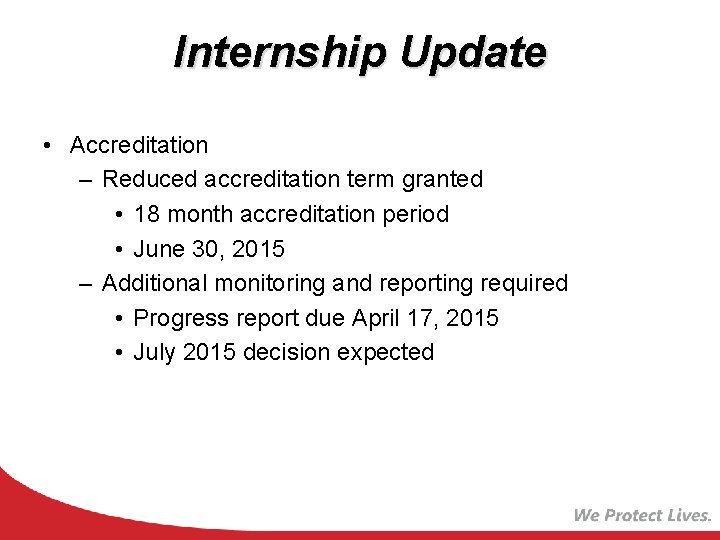 Internship Update

• Accreditation
– Reduced accreditation term granted
• 18 month accreditation period
• June 30, 2015
– Additional monitoring and reporting required
• Progress report due April 17, 2015
• July 2015 decision expected

We Protect Lives.